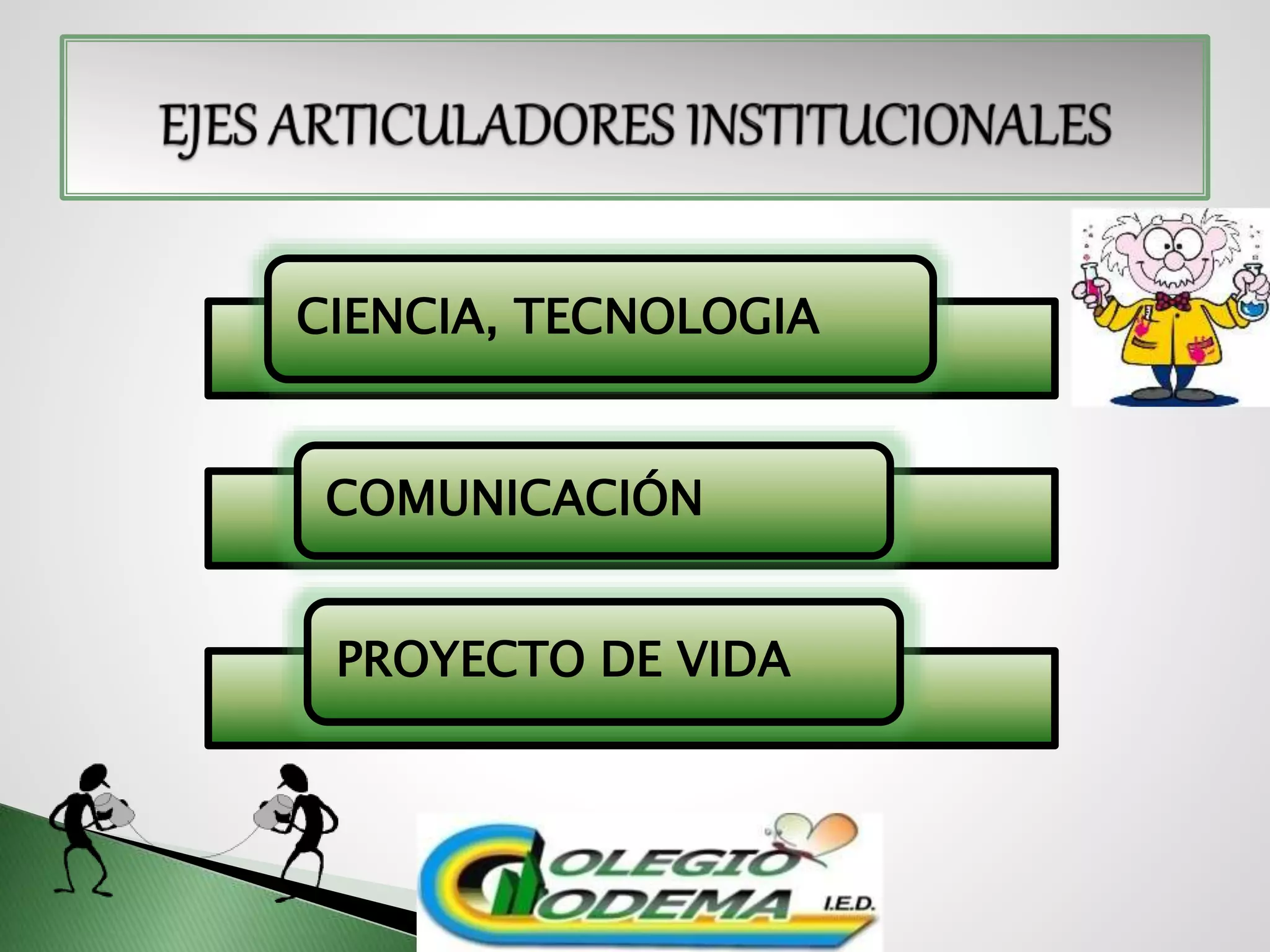 EJES ARTICULADORES INSTITUCIONALES

CIENCIA, TECNOLOGIA

COMUNICACIÓN

PROYECTO DE VIDA

COLEGIO CODEMA I.E.D.